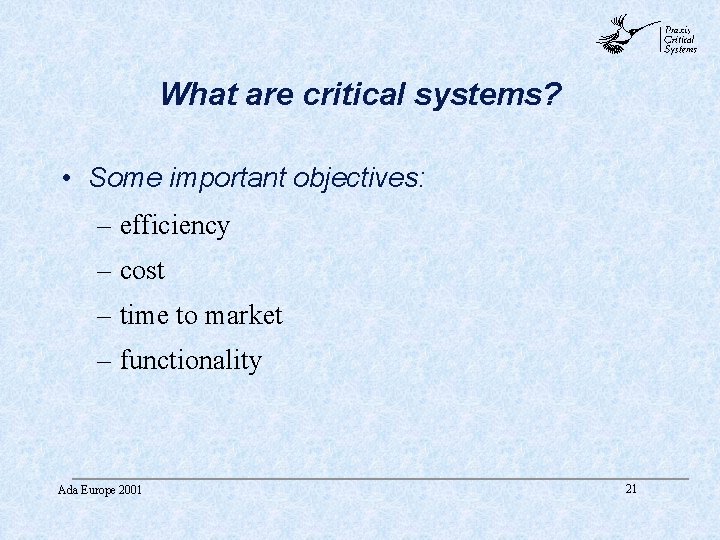 Praxis Critical Systems

What are critical systems?

• Some important objectives:

– efficiency

– cost

– time to market

– functionality

Ada Europe 2001

21